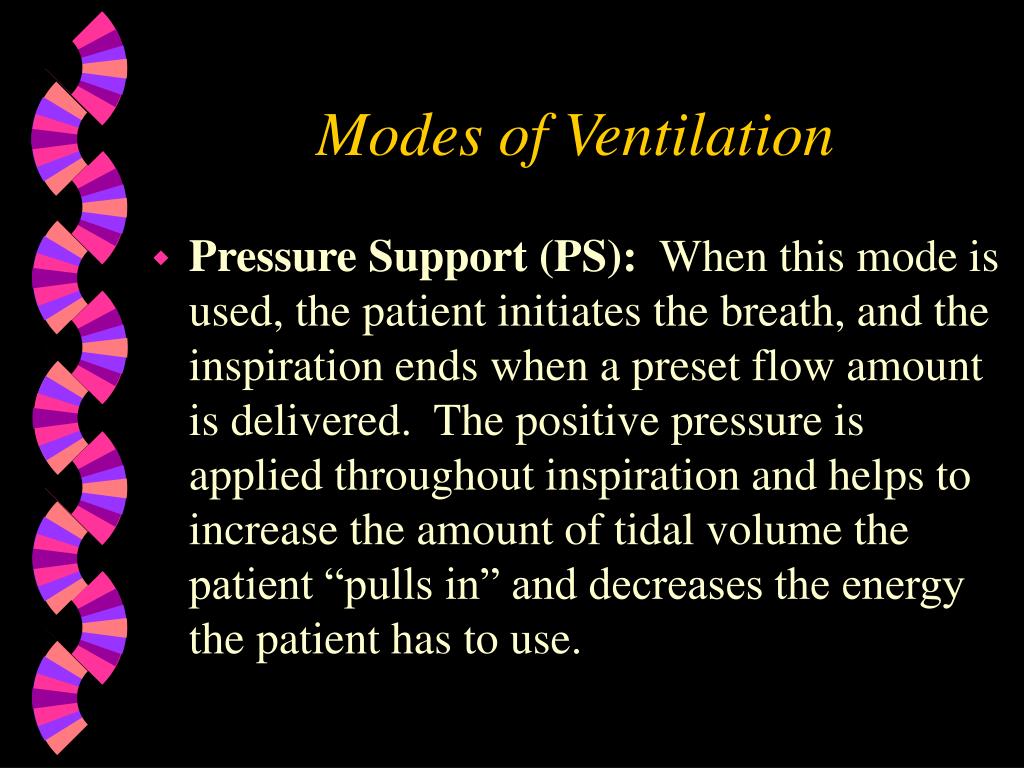 Modes of Ventilation

Pressure Support (PS): When this mode is used, the patient initiates the breath, and the inspiration ends when a preset flow amount is delivered. The positive pressure is applied throughout inspiration and helps to increase the amount of tidal volume the patient “pulls in” and decreases the energy the patient has to use.